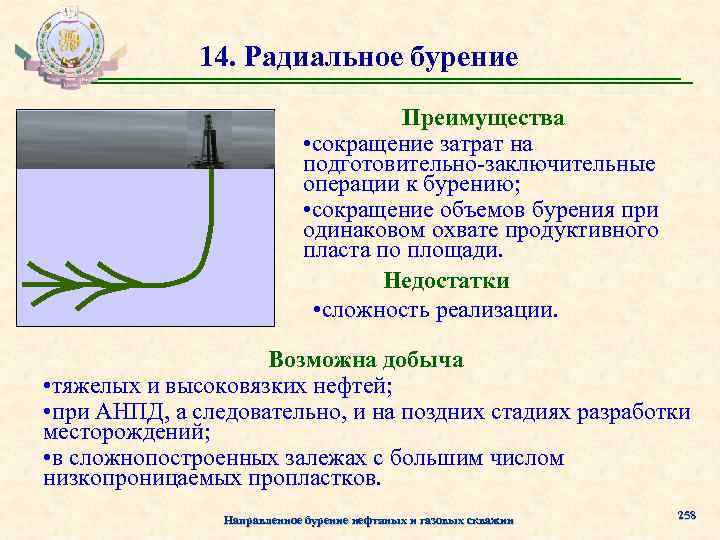 14. Радиальное бурение

Преимущества
•сокращение затрат на подготовительно-заключительные операции к бурению;
•сокращение объемов бурения при одинаковом охвате продуктивного пласта по площади.

Недостатки
•сложность реализации.

Возможна добыча
•тяжелых и высоковязких нефтей;
•при АНПД, а следовательно, и на поздних стадиях разработки месторождений;
•в сложнопостроенных залежах с большим числом низкопроницаемых пропластков.

Направленное бурение нефтяных и газовых скважин

258